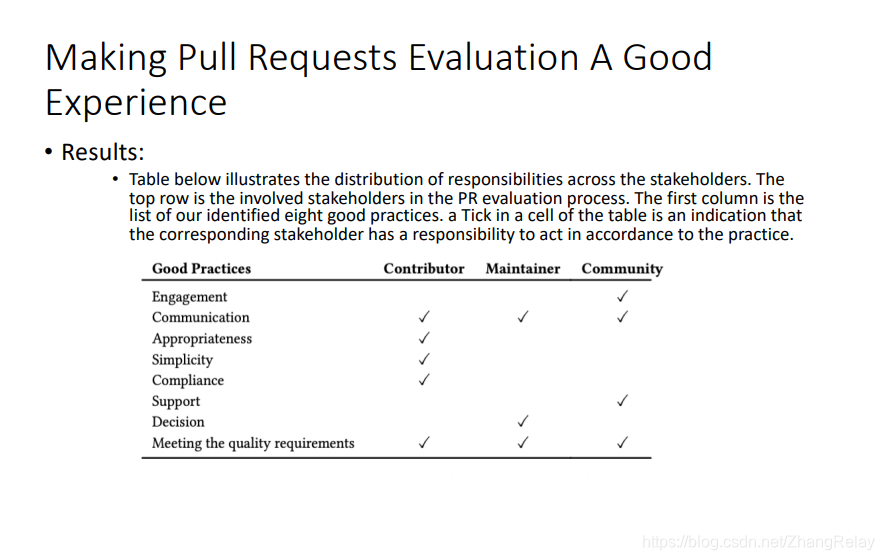 Making Pull Requests Evaluation A Good Experience

• Results:

• Table below illustrates the distribution of responsibilities across the stakeholders. The top row is the involved stakeholders in the PR evaluation process. The first column is the list of our identified eight good practices. a Tick in a cell of the table is an indication that the corresponding stakeholder has a responsibility to act in accordance to the practice.

| Good Practices | Contributor | Maintainer | Community |
|---|---|---|---|
| Engagement | | | ✓ |
| Communication | ✓ | ✓ | ✓ |
| Appropriateness | ✓ | | |
| Simplicity | ✓ | | |
| Compliance | ✓ | | |
| Support | | | ✓ |
| Decision | | ✓ | |
| Meeting the quality requirements | ✓ | ✓ | ✓ |

https://blog.csdn.net/ZhangRelay